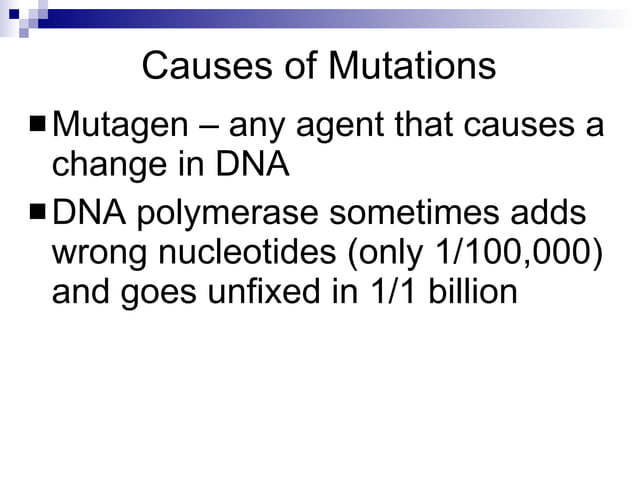 Causes of Mutations

■ Mutagen – any agent that causes a change in DNA

■ DNA polymerase sometimes adds wrong nucleotides (only 1/100,000) and goes unfixed in 1/1 billion